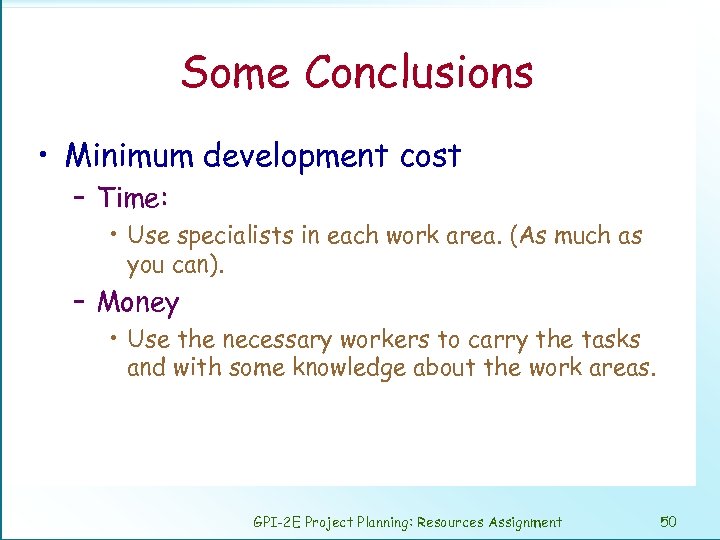 Some Conclusions

• Minimum development cost

– Time:

• Use specialists in each work area. (As much as you can).

– Money

• Use the necessary workers to carry the tasks and with some knowledge about the work areas.

GPI-2E Project Planning: Resources Assignment 50